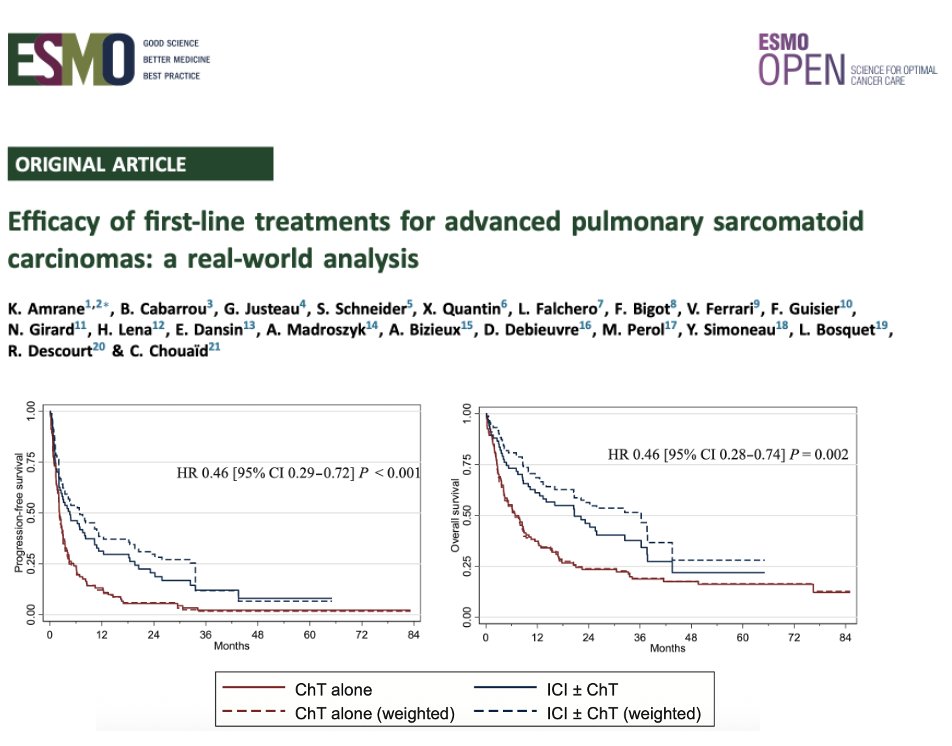 ESMO GOOD SCIENCE BETTER MEDICINE BEST PRACTICE

ESMO OPEN SCIENCE FOR OPTIMAL CANCER CARE

ORIGINAL ARTICLE

Efficacy of first-line treatments for advanced pulmonary sarcomatoid carcinomas: a real-world analysis

K. Amrane$^{1,2*}$, B. Cabarrou$^{3}$, G. Justeau$^{4}$, S. Schneider$^{5}$, X. Quantin$^{6}$, L. Falchero$^{7}$, F. Bigot$^{8}$, V. Ferrari$^{9}$, F. Guisier$^{10}$, N. Girard$^{11}$, H. Lena$^{12}$, E. Dansin$^{13}$, A. Madroszyk$^{14}$, A. Bizieux$^{15}$, D. Debieuvre$^{16}$, M. Perol$^{17}$, Y. Simoneau$^{18}$, L. Bosquet$^{19}$, R. Descourt$^{20}$ & C. Chouaïd$^{21}$

Progression-free survival
1.00
0.75
0.50
0.25
0.00
HR 0.46 [95% CI 0.29–0.72] $P$ < 0.001
0 12 24 36 48 60 72 84
Months

Overall survival
1.00
0.75
0.50
0.25
0.00
HR 0.46 [95% CI 0.28–0.74] $P$ = 0.002
0 12 24 36 48 60 72 84
Months

ChT alone
ChT alone (weighted)
ICI ± ChT
ICI ± ChT (weighted)